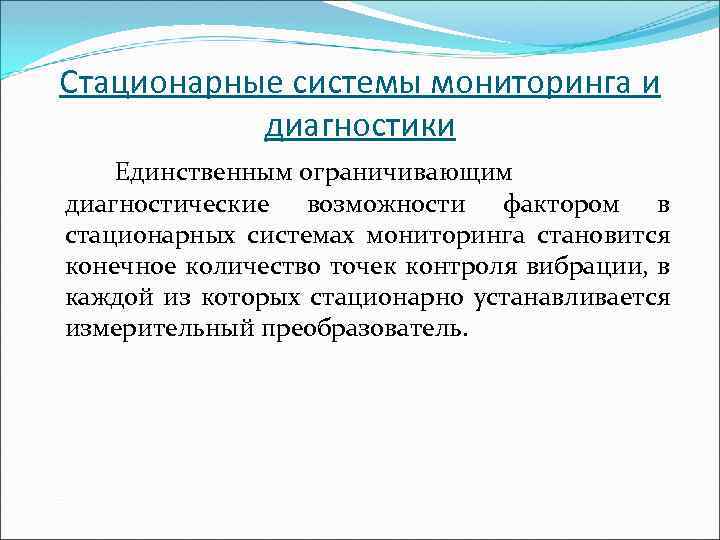 Стационарные системы мониторинга и диагностики

Единственным ограничивающим диагностические возможности фактором в стационарных системах мониторинга становится конечное количество точек контроля вибрации, в каждой из которых стационарно устанавливается измерительный преобразователь.